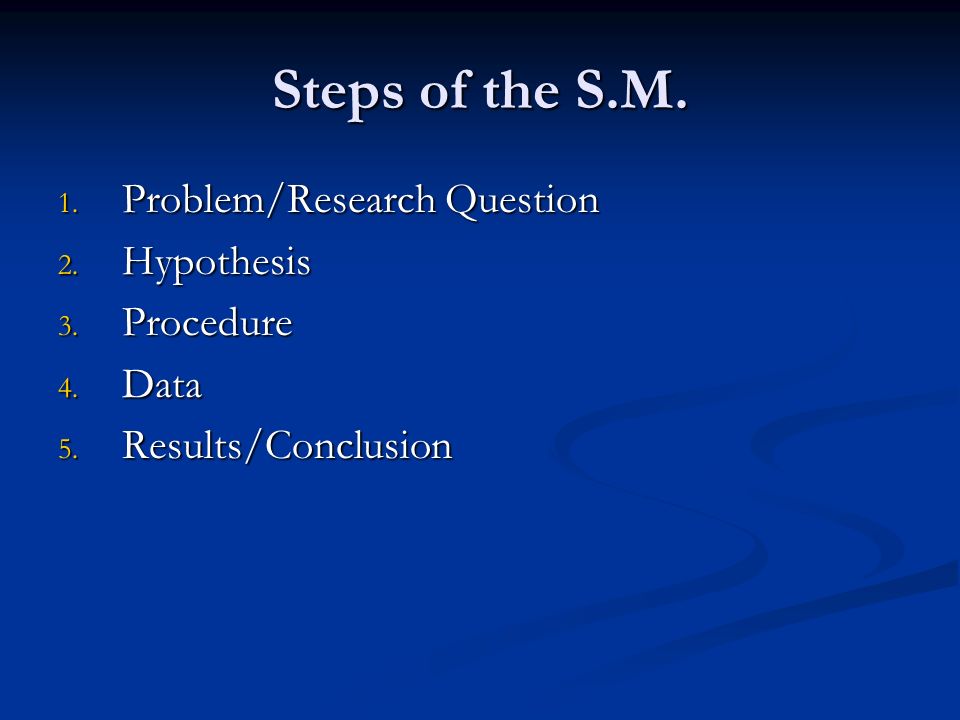 Steps of the S.M.

1. Problem/Research Question
2. Hypothesis
3. Procedure
4. Data
5. Results/Conclusion